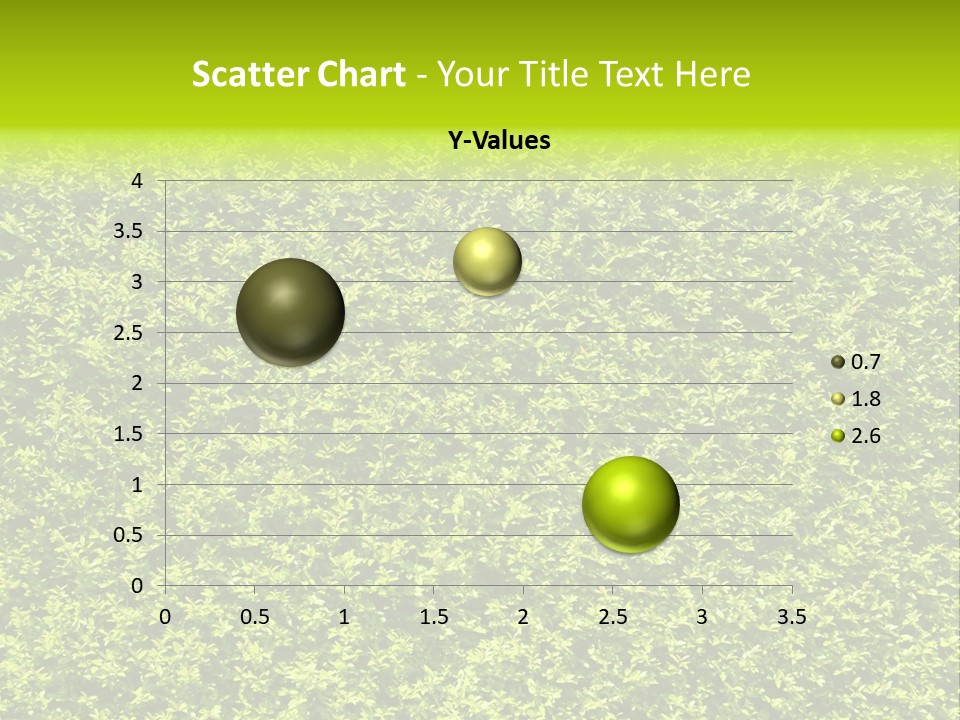 Scatter Chart - Your Title Text Here

Y-Values

4
3.5
3
2.5
2
1.5
1
0.5
0

0 0.5 1 1.5 2 2.5 3 3.5

0.7
1.8
2.6